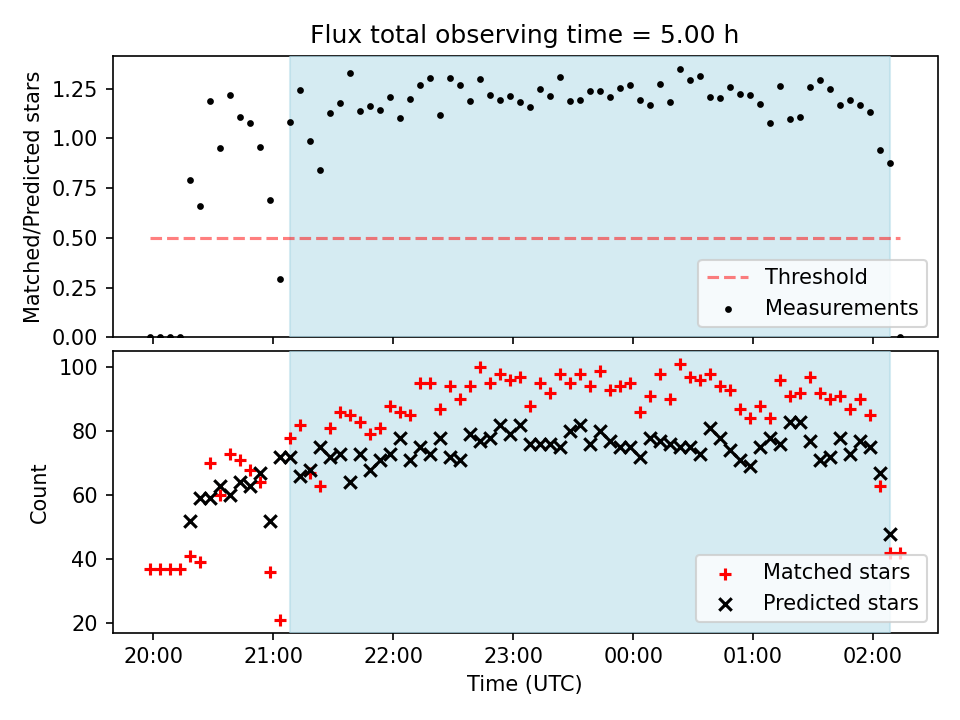 Flux total observing time = 5.00 h

Matched/Predicted stars

1.25
1.00
0.75
0.50
0.25
0.00

Threshold
Measurements

Count

100
80
60
40
20

Matched stars
Predicted stars

20:00 21:00 22:00 23:00 00:00 01:00 02:00

Time (UTC)